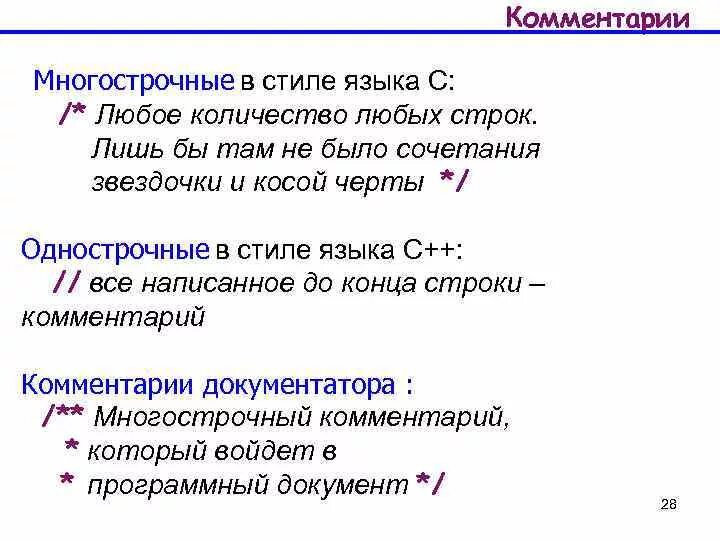 Комментарии

Многострочные в стиле языка С:
/* Любое количество любых строк.
Лишь бы там не было сочетания
звездочки и косой черты */

Однострочные в стиле языка С++:
// все написанное до конца строки – комментарий

Комментарии документатора :
/** Многострочный комментарий,
* который войдет в
* программный документ */

28